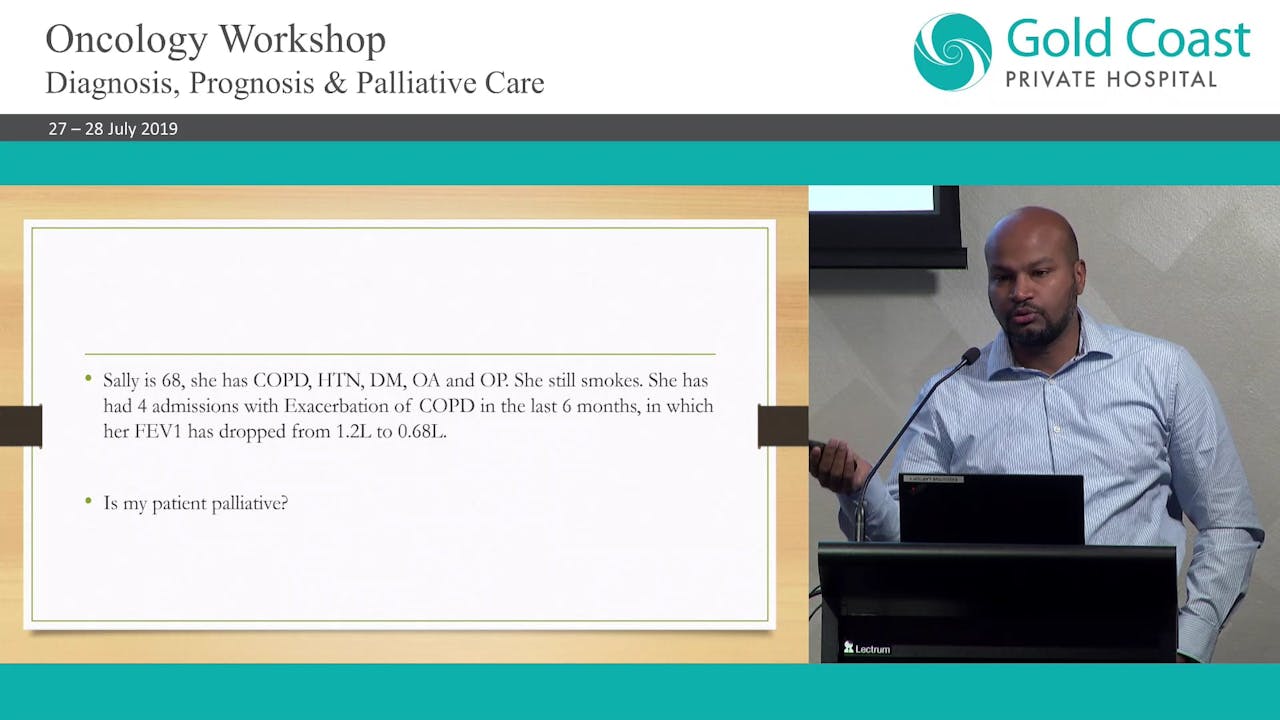 Oncology Workshop
Diagnosis, Prognosis & Palliative Care

Gold Coast
PRIVATE HOSPITAL

27 – 28 July 2019

• Sally is 68, she has COPD, HTN, DM, OA and OP. She still smokes. She has had 4 admissions with Exacerbation of COPD in the last 6 months, in which her FEV1 has dropped from 1.2L to 0.68L.

• Is my patient palliative?

Lectrum